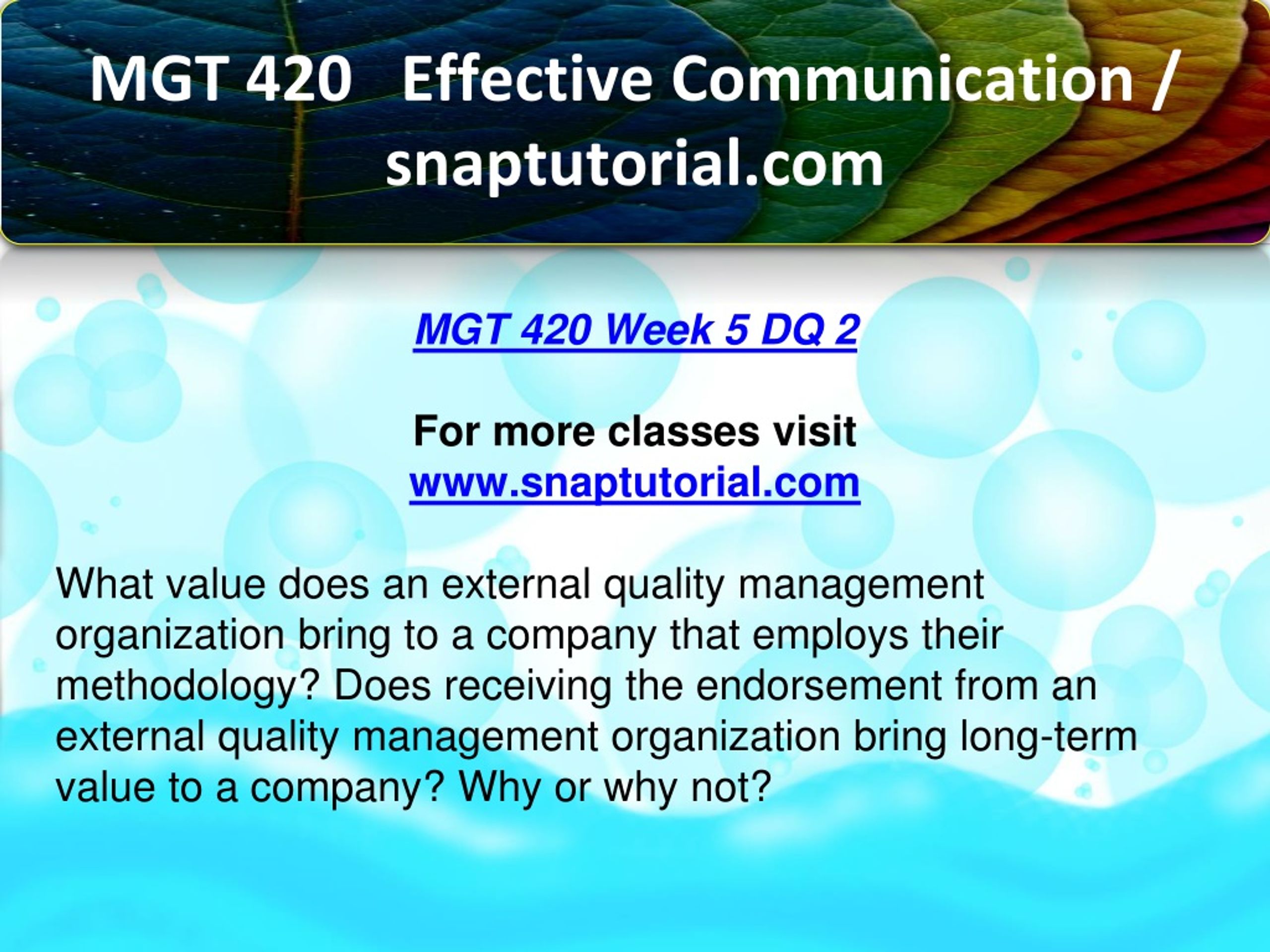 MGT 420 Effective Communication / snaptutorial.com

MGT 420 Week 5 DQ 2

For more classes visit
www.snaptutorial.com

What value does an external quality management organization bring to a company that employs their methodology? Does receiving the endorsement from an external quality management organization bring long-term value to a company? Why or why not?